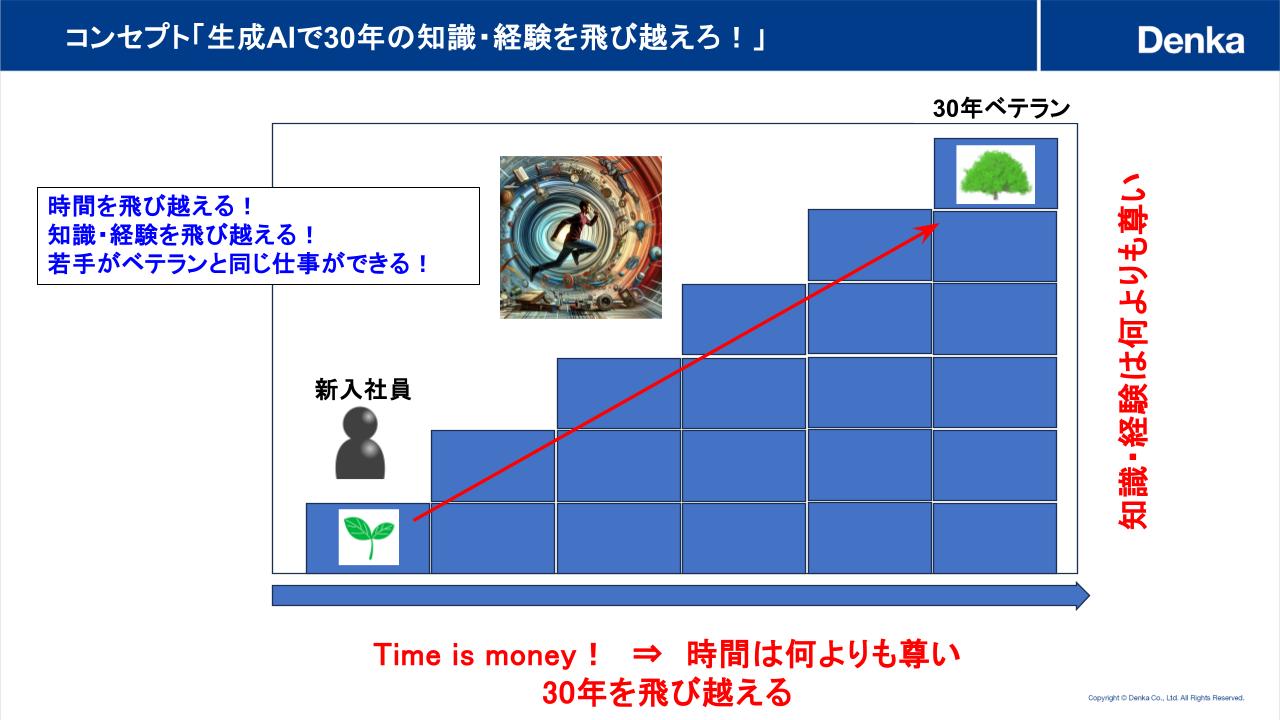 コンセプト「生成AIで30年の知識・経験を飛び越えろ！」

Denka

30年ベテラン

時間を飛び越える！
知識・経験を飛び越える！
若手がベテランと同じ仕事ができる！

新入社員

知識・経験は何よりも尊い

Time is money！ ⇒ 時間は何よりも尊い
30年を飛び越える

Copyright © Denka Co., Ltd. All Rights Reserved.